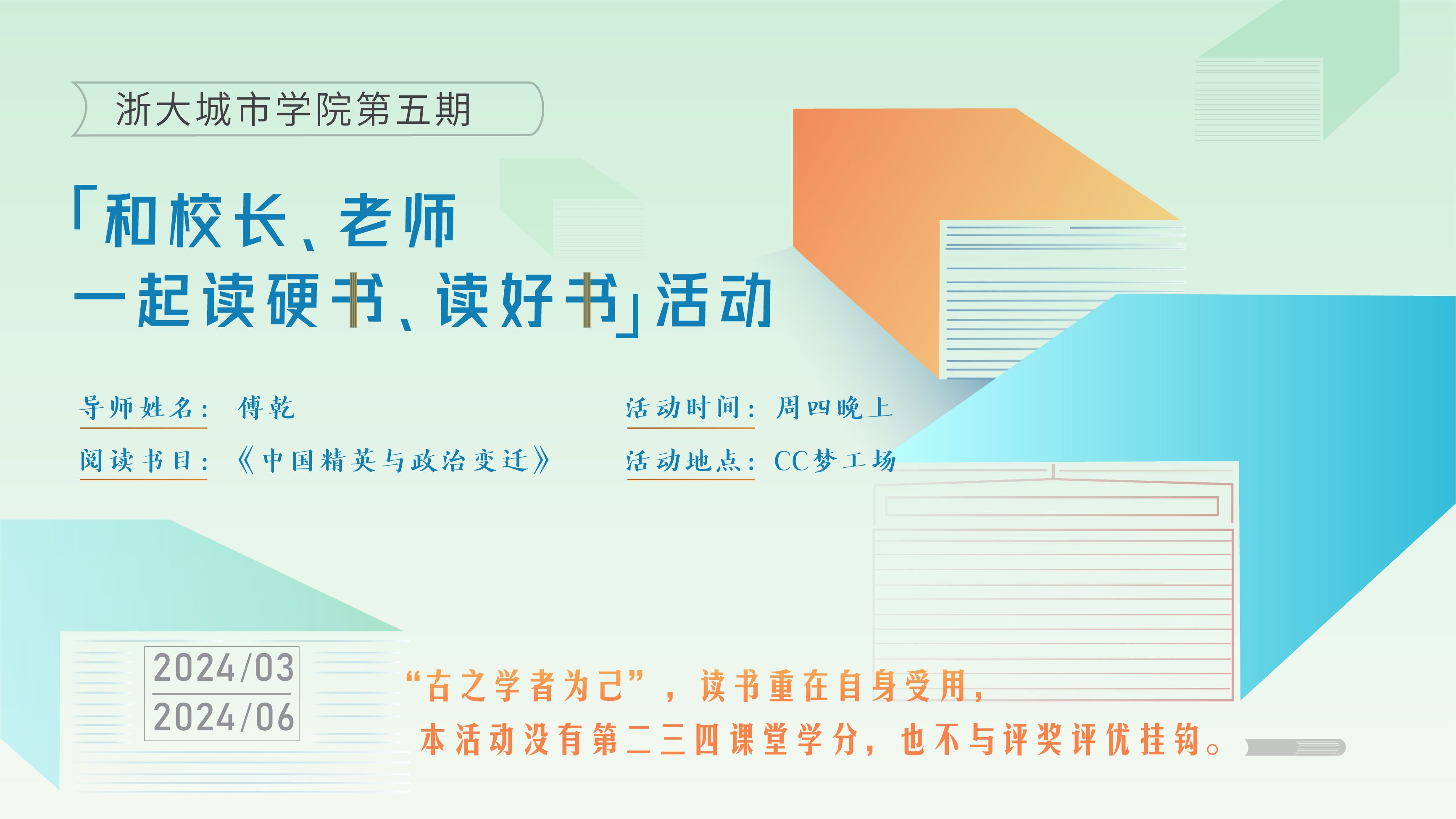 浙大城市学院第五期

「和校长、老师
一起读硬书、读好书」活动

导师姓名： 傅乾

阅读书目：《中国精英与政治变迁》

活动时间：周四晚上

活动地点：CC梦工场

2024/03
2024/06

“古之学者为己”，读书重在自身受用，
本活动没有第二三四课堂学分，也不与评奖评优挂钩。